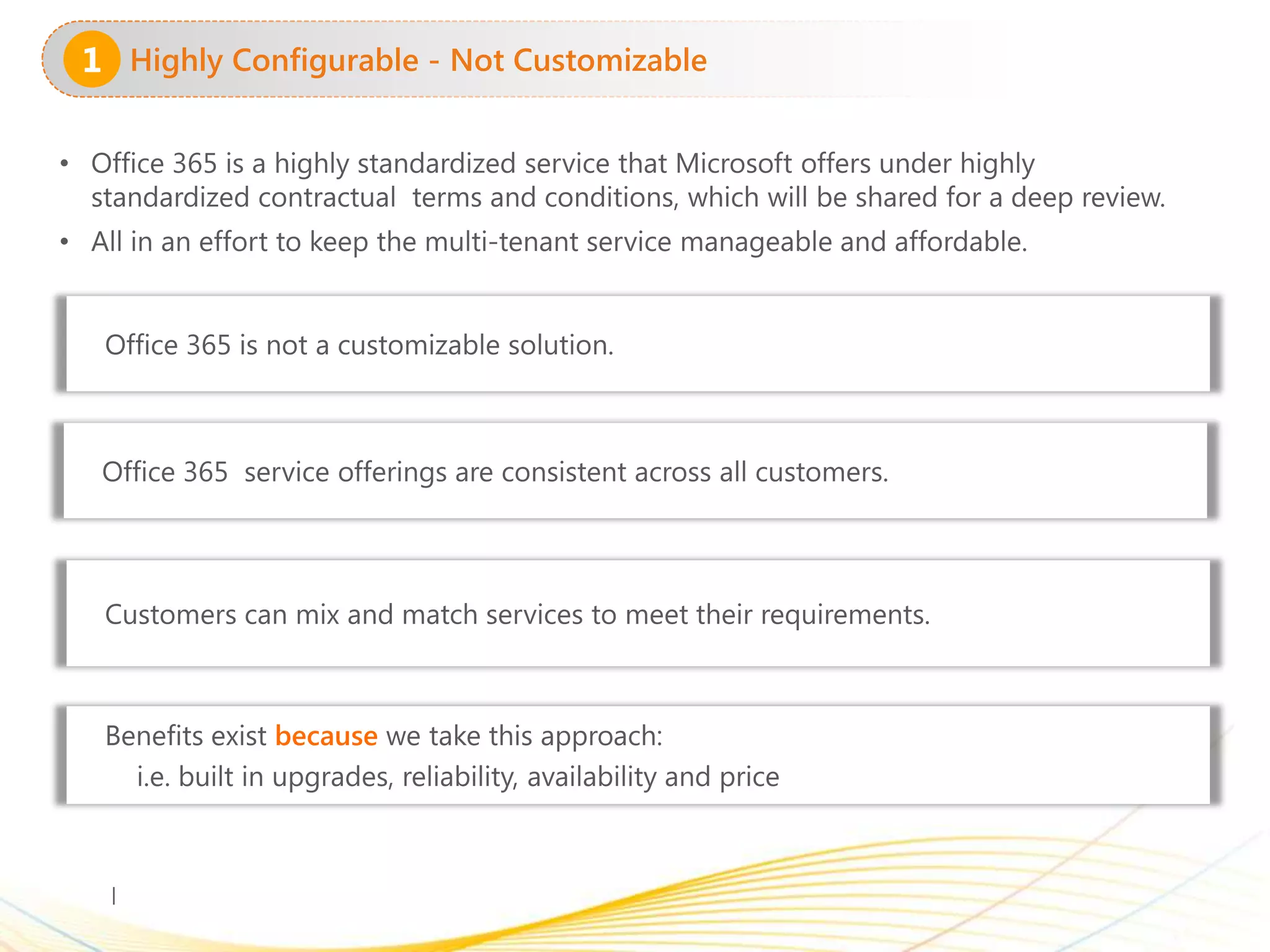 1 Highly Configurable - Not Customizable

• Office 365 is a highly standardized service that Microsoft offers under highly standardized contractual terms and conditions, which will be shared for a deep review.
• All in an effort to keep the multi-tenant service manageable and affordable.

Office 365 is not a customizable solution.

Office 365 service offerings are consistent across all customers.

Customers can mix and match services to meet their requirements.

Benefits exist because we take this approach:
i.e. built in upgrades, reliability, availability and price

|